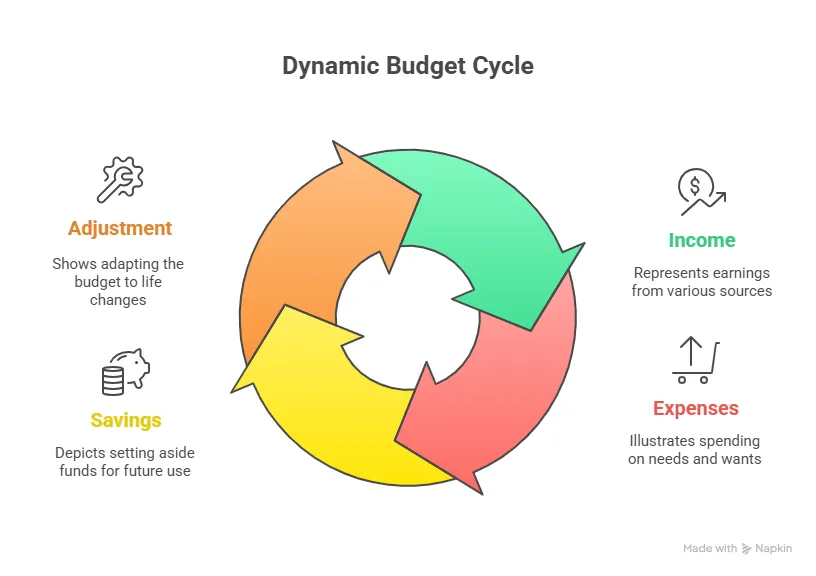 Dynamic Budget Cycle

Adjustment

Shows adapting the budget to life changes

Savings

Depicts setting aside funds for future use

Income

Represents earnings from various sources

Expenses

Illustrates spending on needs and wants

Made with Napkin